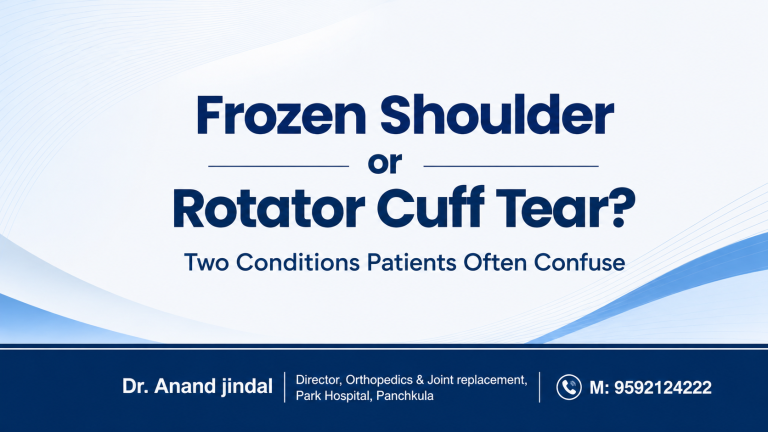 Frozen Shoulder
or
Rotator Cuff Tear?
Two Conditions Patients Often Confuse

Dr. Anand jindal
Director, Orthopedics & Joint replacement, Park Hospital, Panchkula
M: 9592124222